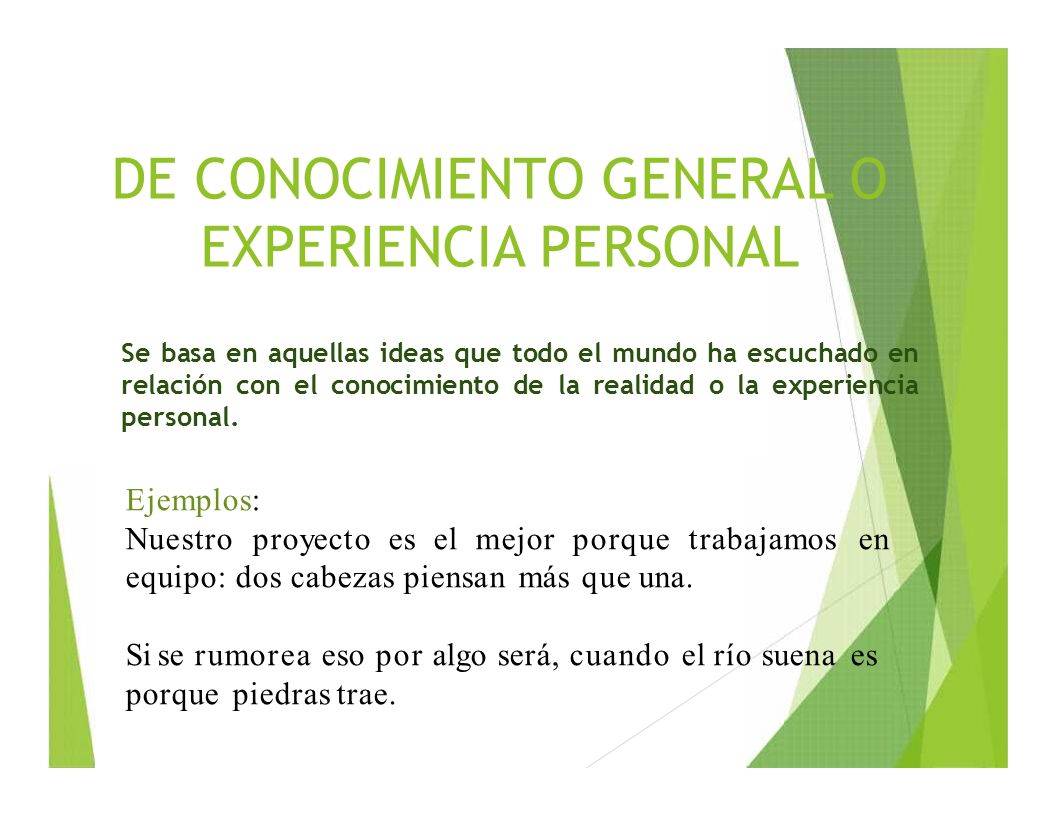 DE CONOCIMIENTO GENERAL O EXPERIENCIA PERSONAL

Se basa en aquellas ideas que todo el mundo ha escuchado en relación con el conocimiento de la realidad o la experiencia personal.

Ejemplos:
Nuestro proyecto es el mejor porque trabajamos en equipo: dos cabezas piensan más que una.

Si se rumorea eso por algo será, cuando el río suena es porque piedras trae.